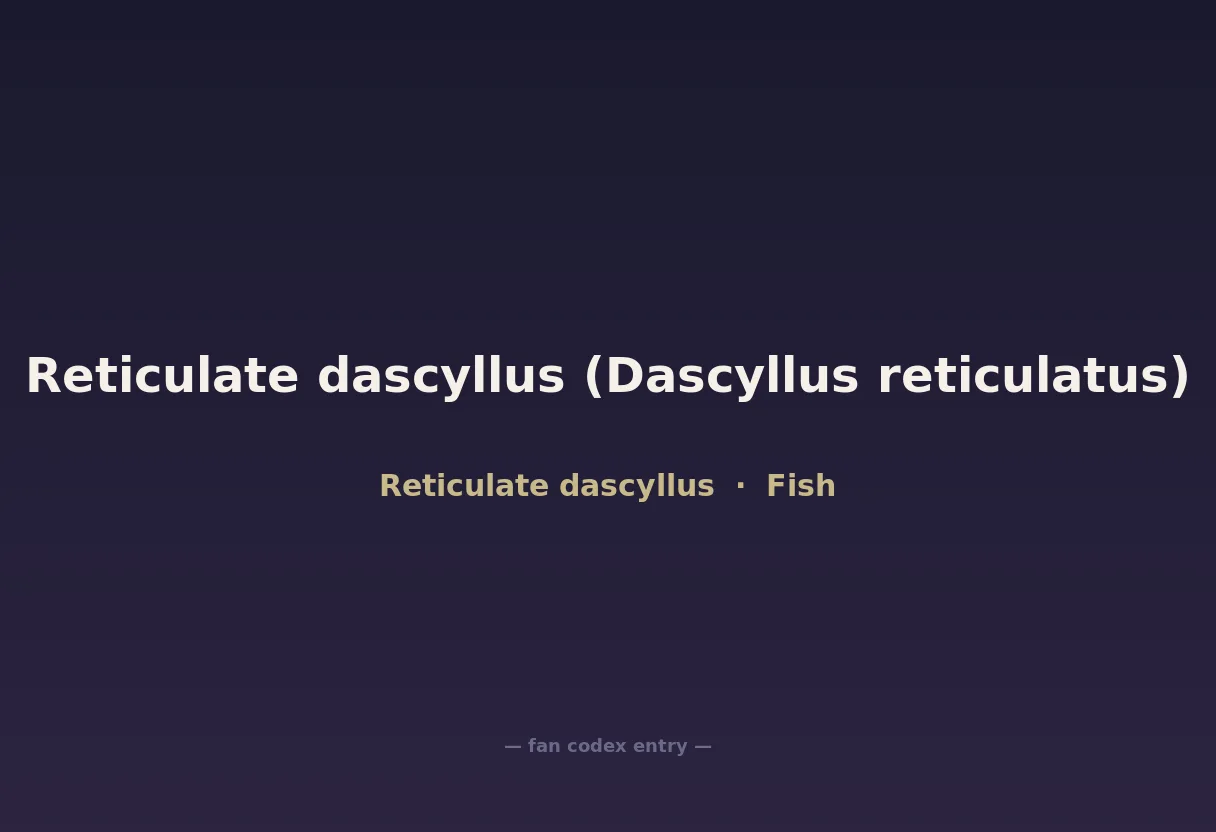 Reticulate dascyllus (Dascyllus reticulatus)

Reticulate dascyllus · Fish

— fan codex entry —